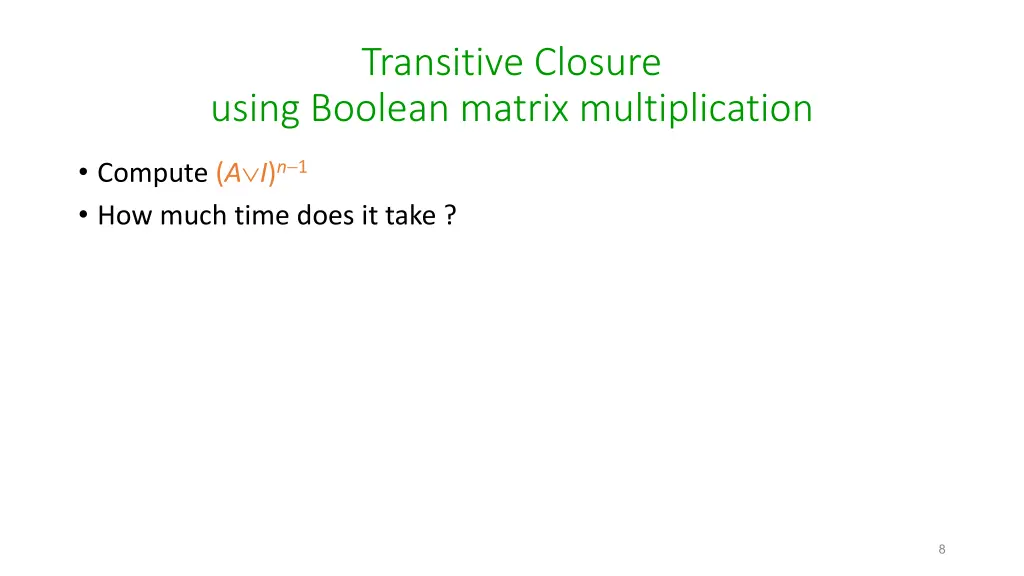 Transitive Closure
using Boolean matrix multiplication

• Compute $(A \vee I)^{n-1}$
• How much time does it take ?

8